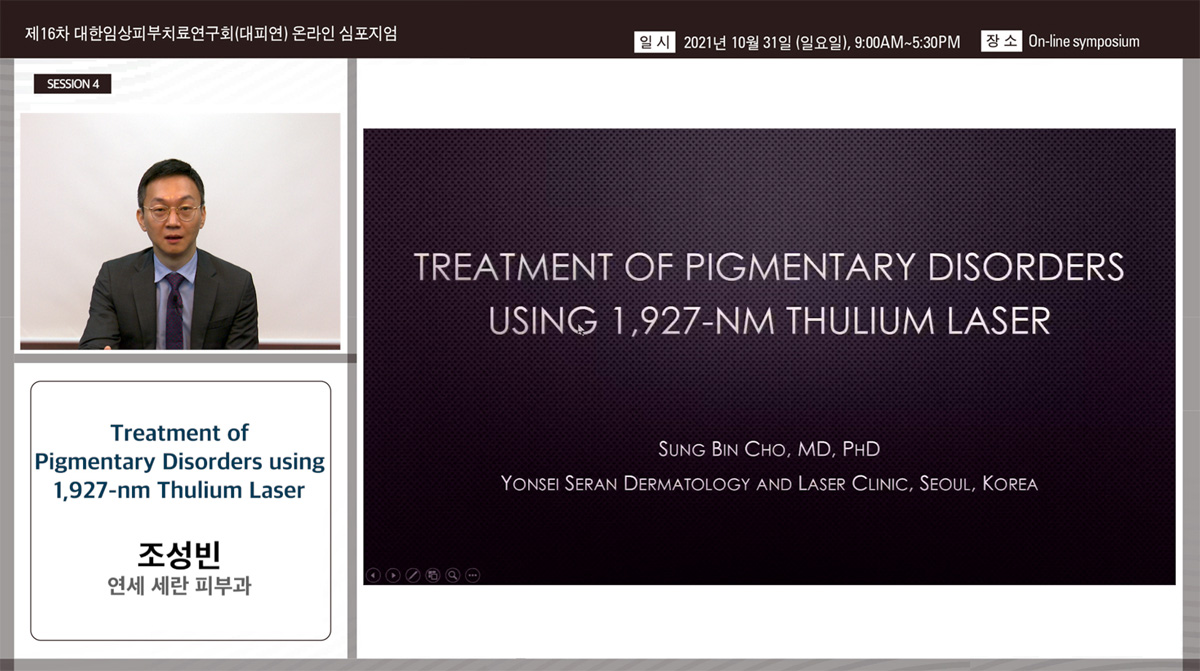 제16차 대한임상피부치료연구회(대피연) 온라인 심포지엄

일 시 2021년 10월 31일 (일요일), 9:00AM~5:30PM

장 소 On-line symposium

SESSION 4

Treatment of Pigmentary Disorders using 1,927-nm Thulium Laser

조성빈
연세 세란 피부과

TREATMENT OF PIGMENTARY DISORDERS USING 1,927-NM THULIUM LASER

SUNG BIN CHO, MD, PHD
YONSEI SERAN DERMATOLOGY AND LASER CLINIC, SEOUL, KOREA